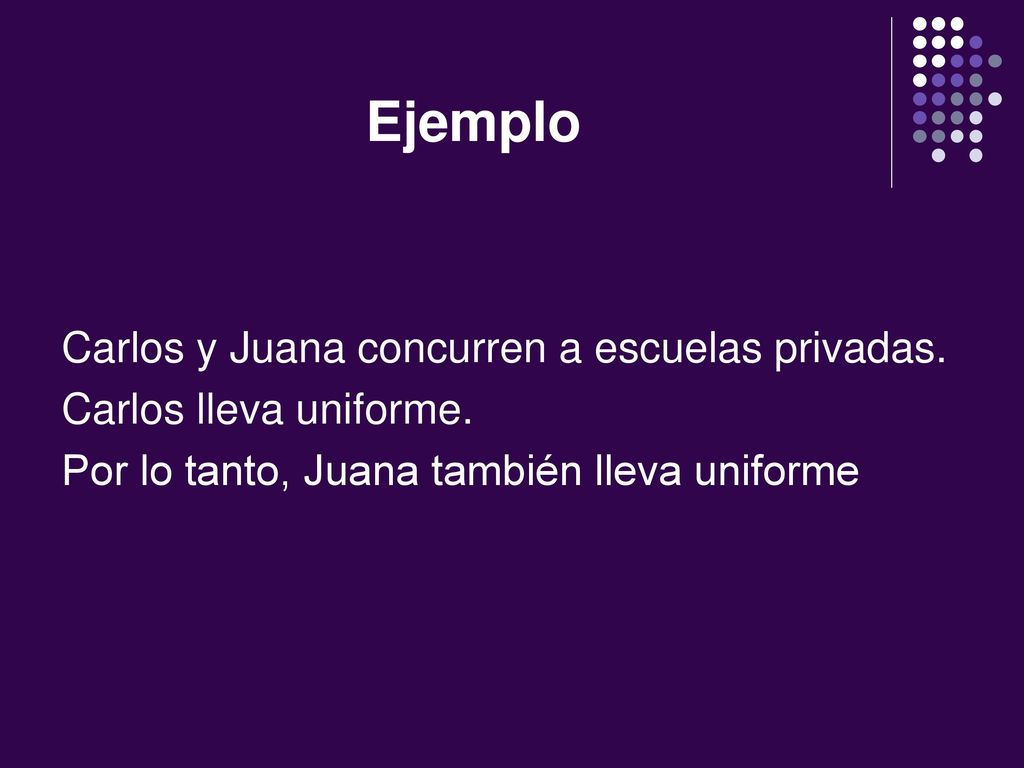 Ejemplo

Carlos y Juana concurren a escuelas privadas.
Carlos lleva uniforme.
Por lo tanto, Juana también lleva uniforme